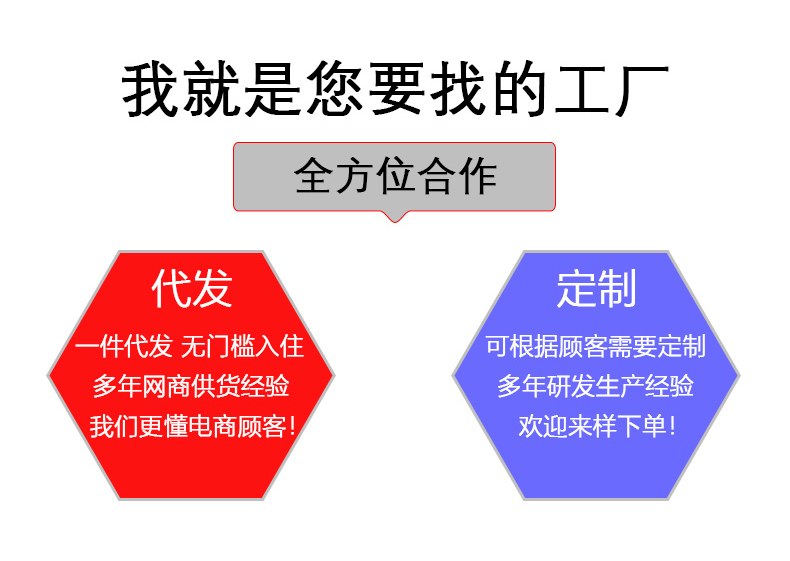 我就是您要找的工厂

全方位合作

代发

一件代发 无门槛入住
多年网商供货经验
我们更懂电商顾客!

定制

可根据顾客需要定制
多年研发生产经验
欢迎来样下单!